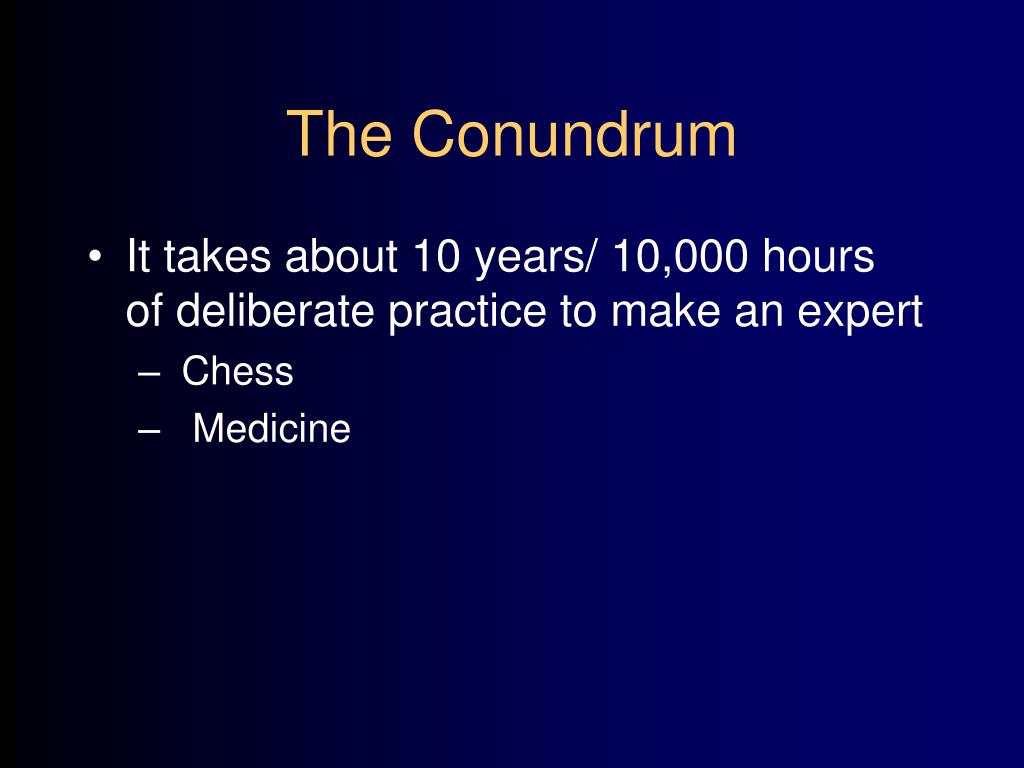 The Conundrum

• It takes about 10 years/ 10,000 hours of deliberate practice to make an expert
– Chess
– Medicine